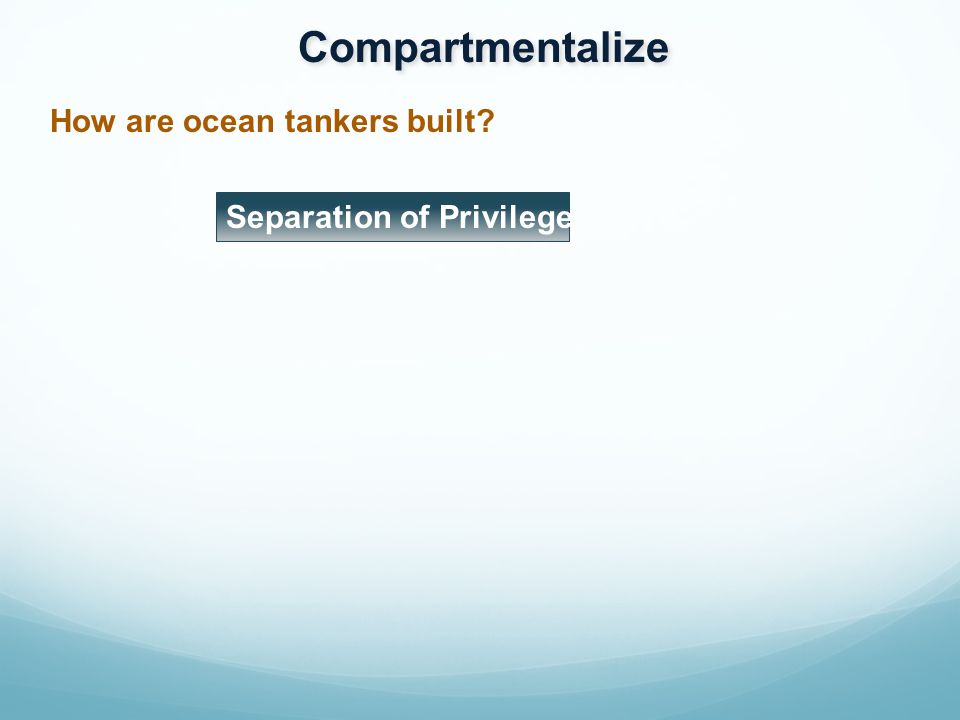 Compartmentalize

How are ocean tankers built?

Separation of Privilege